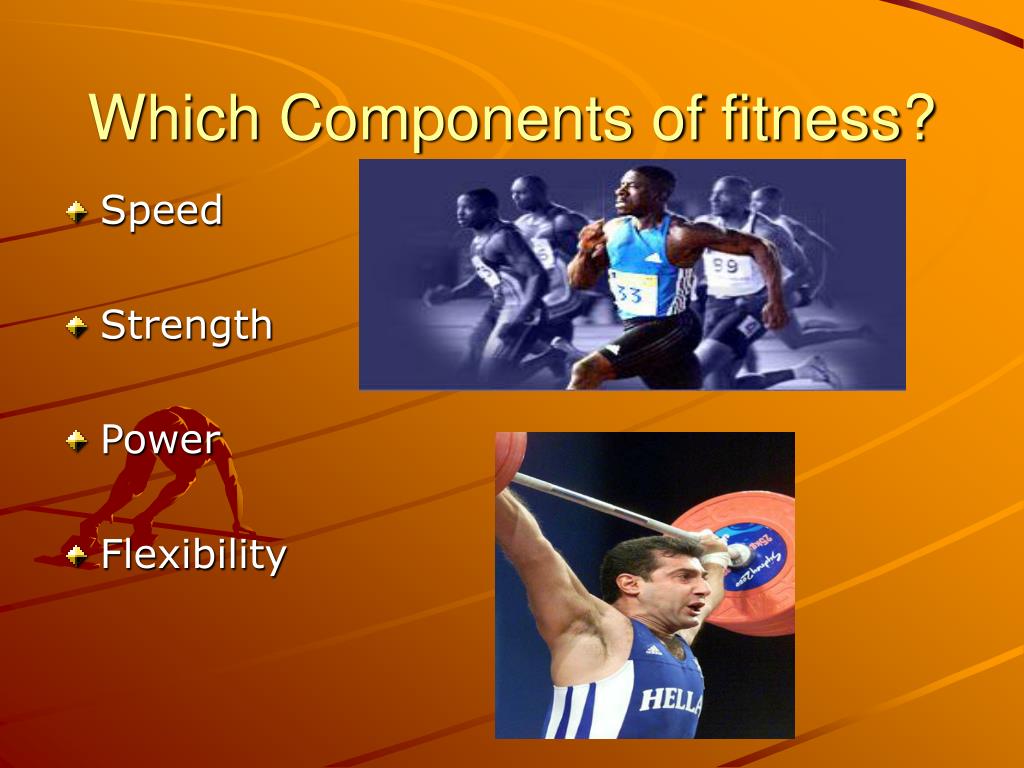 Which Components of fitness?

Speed

Strength

Power

Flexibility

33

99

HELLA